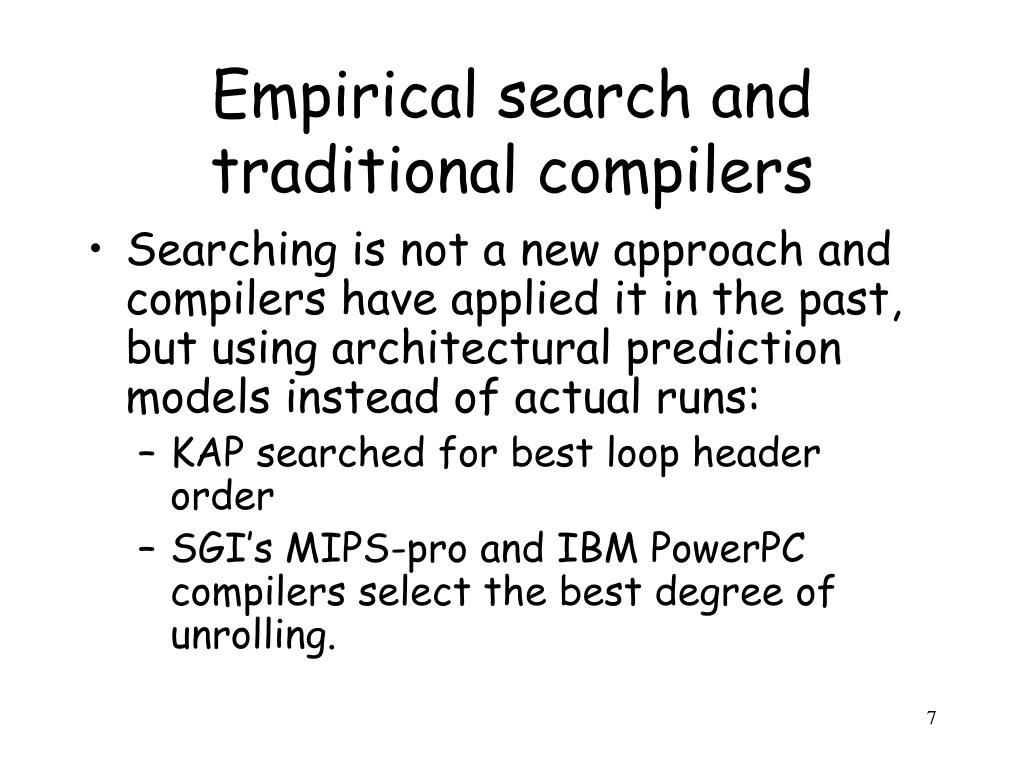 Empirical search and traditional compilers

• Searching is not a new approach and compilers have applied it in the past, but using architectural prediction models instead of actual runs:
– KAP searched for best loop header order
– SGI’s MIPS-pro and IBM PowerPC compilers select the best degree of unrolling.

7